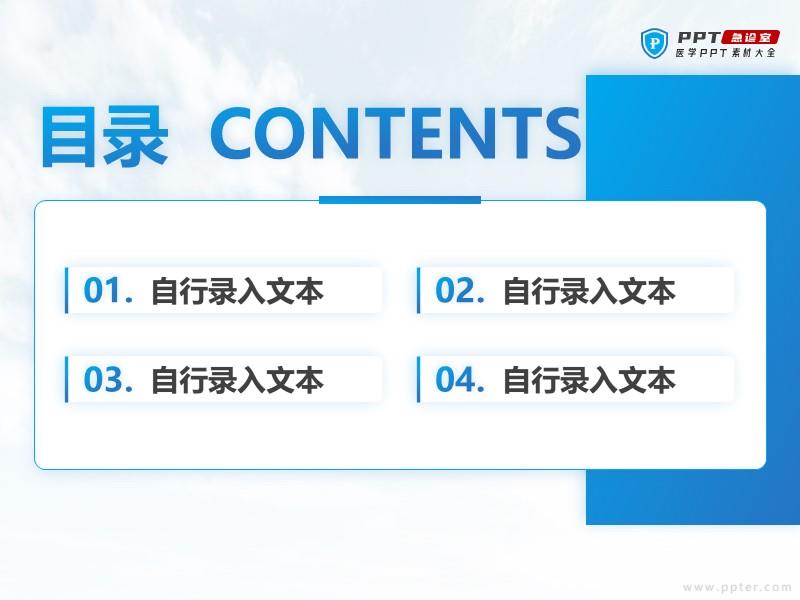 PPT 急诊室
医学PPT素材大全

目录 CONTENTS

01. 自行录入文本

02. 自行录入文本

03. 自行录入文本

04. 自行录入文本

www.ppter.com